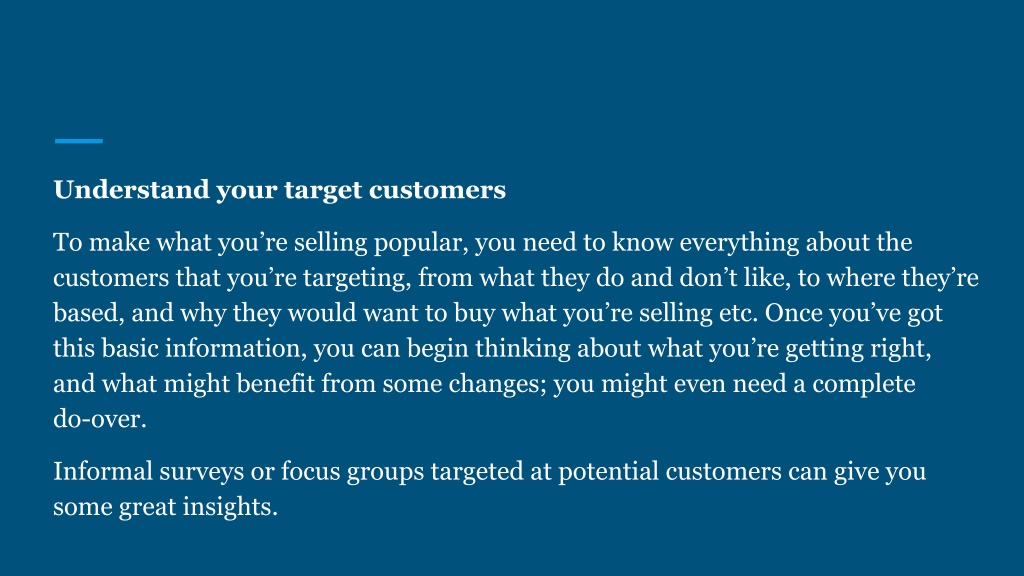 Understand your target customers

To make what you’re selling popular, you need to know everything about the customers that you’re targeting, from what they do and don’t like, to where they’re based, and why they would want to buy what you’re selling etc. Once you’ve got this basic information, you can begin thinking about what you’re getting right, and what might benefit from some changes; you might even need a complete do-over.

Informal surveys or focus groups targeted at potential customers can give you some great insights.